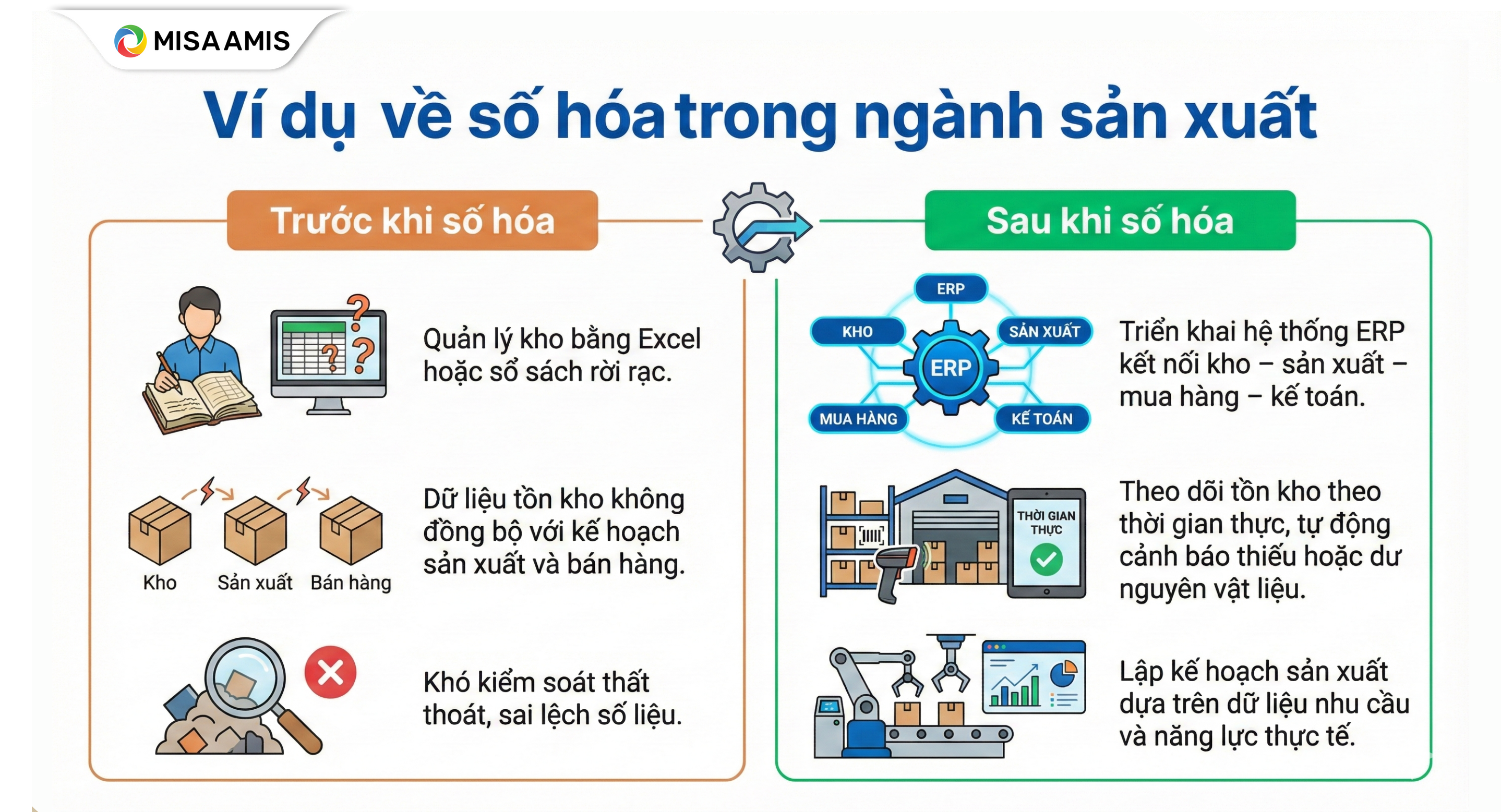 MISA AMIS

Ví dụ về số hóa trong ngành sản xuất

Trước khi số hóa

Quản lý kho bằng Excel hoặc sổ sách rời rạc.

Kho
Sản xuất
Bán hàng

Dữ liệu tồn kho không đồng bộ với kế hoạch sản xuất và bán hàng.

Khó kiểm soát thất thoát, sai lệch số liệu.

Sau khi số hóa

ERP
KHO
SẢN XUẤT
ERP
MUA HÀNG
KẾ TOÁN

Triển khai hệ thống ERP kết nối kho – sản xuất – mua hàng – kế toán.

THỜI GIAN THỰC

Theo dõi tồn kho theo thời gian thực, tự động cảnh báo thiếu hoặc dư nguyên vật liệu.

Lập kế hoạch sản xuất dựa trên dữ liệu nhu cầu và năng lực thực tế.